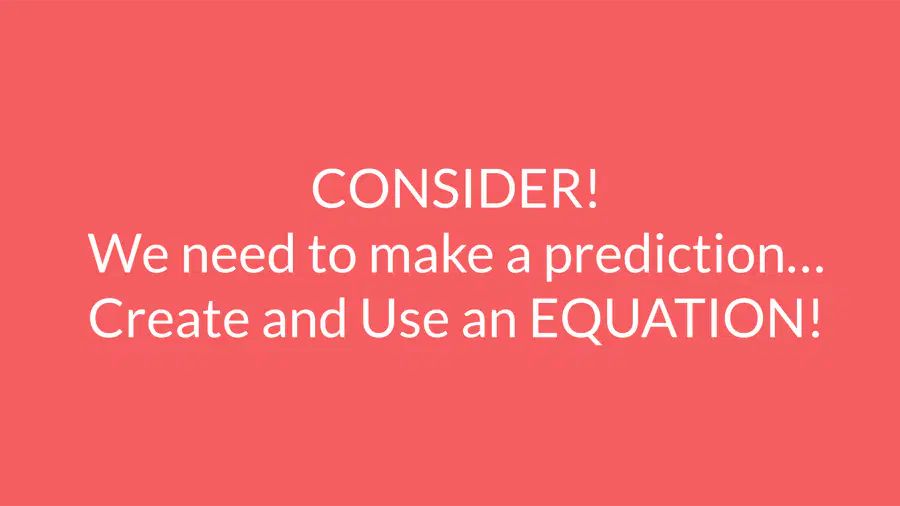 CONSIDER!
We need to make a prediction…
Create and Use an EQUATION!